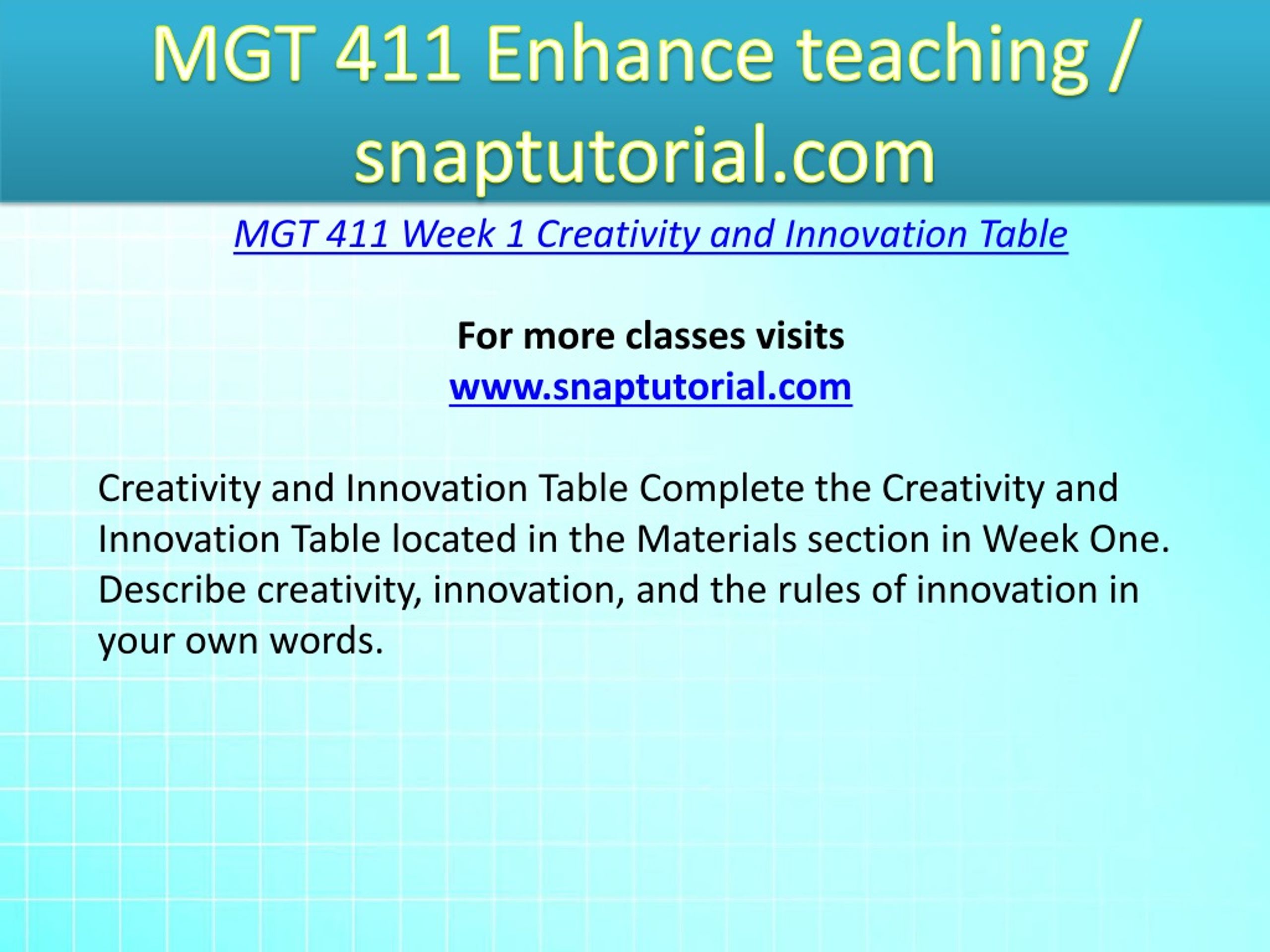 MGT 411 Enhance teaching / snaptutorial.com

MGT 411 Week 1 Creativity and Innovation Table

For more classes visits
www.snaptutorial.com

Creativity and Innovation Table Complete the Creativity and Innovation Table located in the Materials section in Week One. Describe creativity, innovation, and the rules of innovation in your own words.